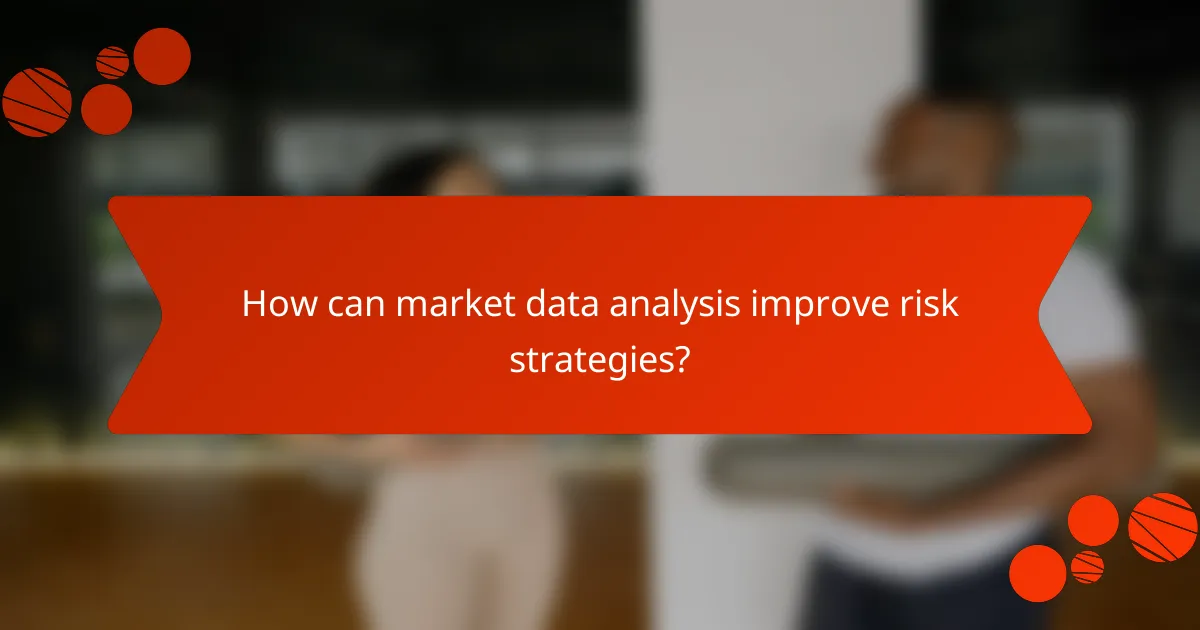 How can market data analysis improve risk strategies?